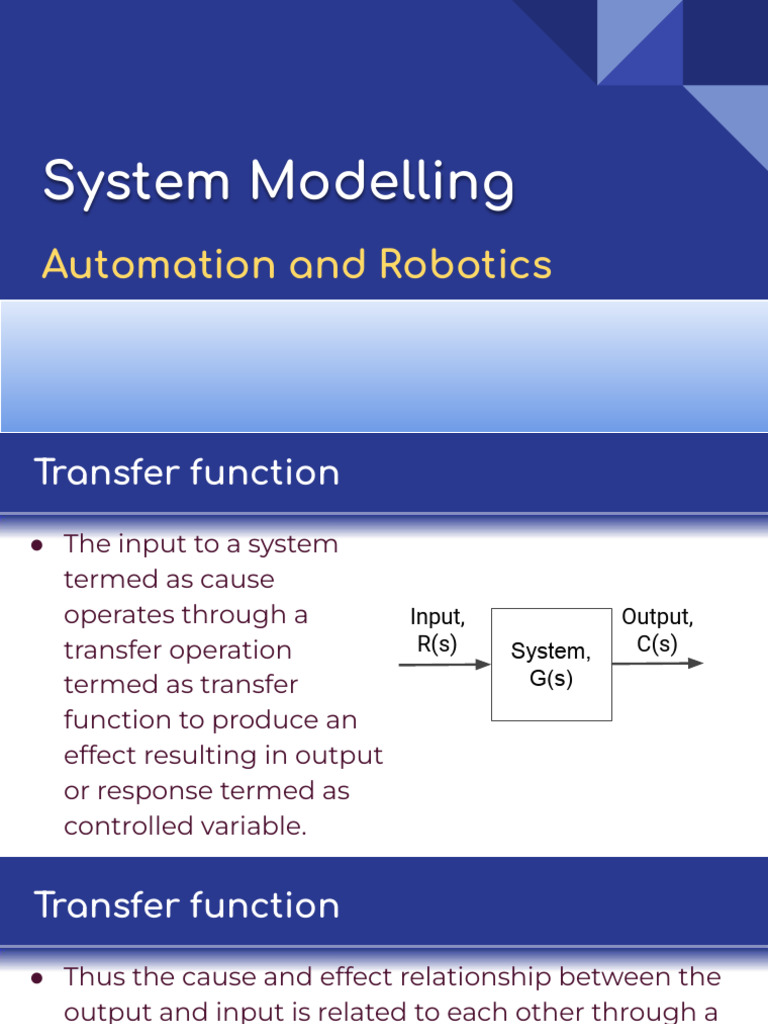 System Modelling

Automation and Robotics

Transfer function

● The input to a system termed as cause operates through a transfer operation termed as transfer function to produce an effect resulting in output or response termed as controlled variable.

Input, R(s)

System, G(s)

Output, C(s)

Transfer function

● Thus the cause and effect relationship between the output and input is related to each other through a